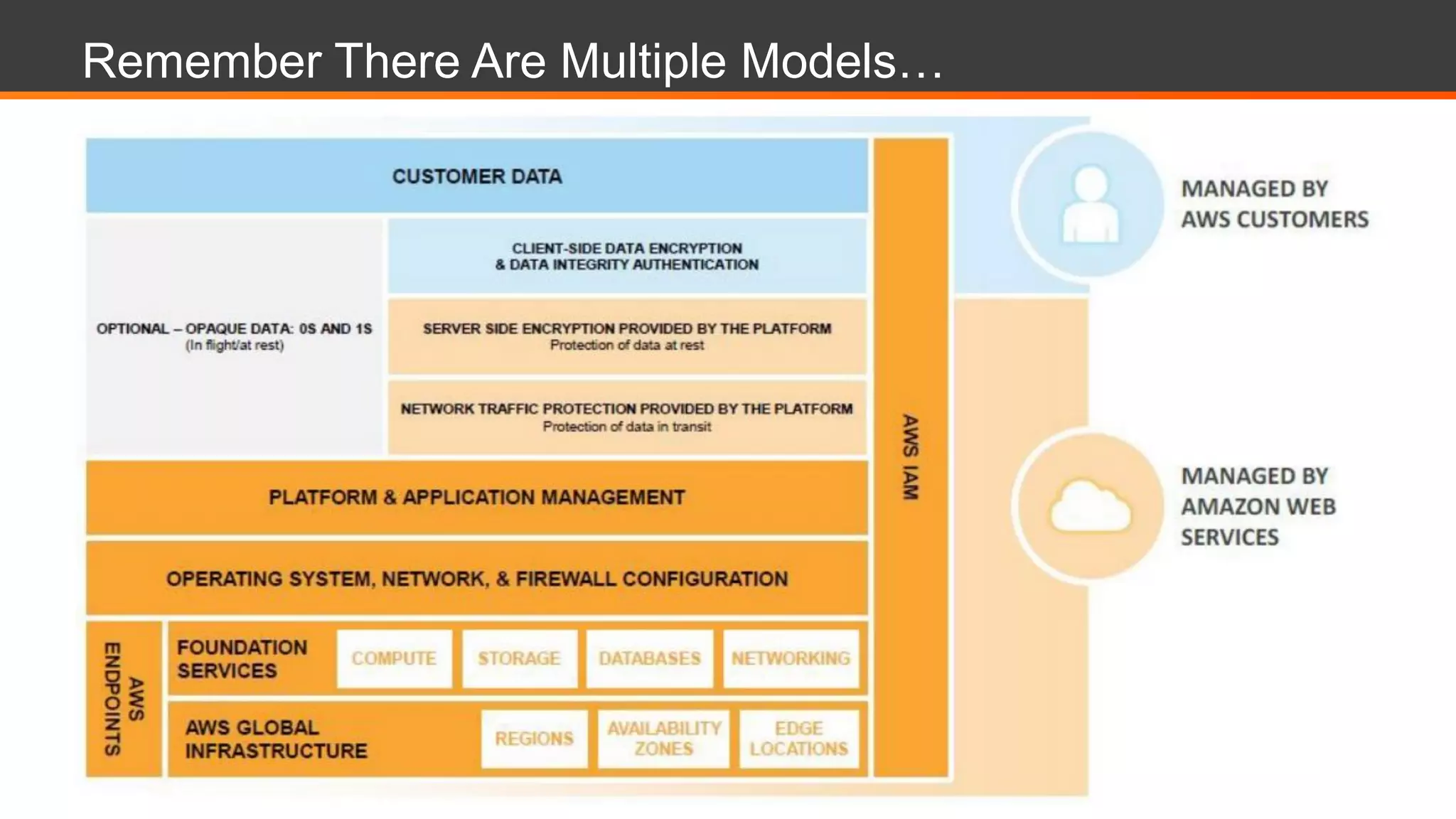 Remember There Are Multiple Models…

CUSTOMER DATA

OPTIONAL – OPAQUE DATA: 0S AND 1S
(In flight/at rest)

CLIENT-SIDE DATA ENCRYPTION
& DATA INTEGRITY AUTHENTICATION

SERVER SIDE ENCRYPTION PROVIDED BY THE PLATFORM
Protection of data at rest

NETWORK TRAFFIC PROTECTION PROVIDED BY THE PLATFORM
Protection of data in transit

PLATFORM & APPLICATION MANAGEMENT

OPERATING SYSTEM, NETWORK, & FIREWALL CONFIGURATION

AWS ENDPOINTS

FOUNDATION SERVICES

COMPUTE

STORAGE

DATABASES

NETWORKING

AWS GLOBAL INFRASTRUCTURE

REGIONS

AVAILABILITY ZONES

EDGE LOCATIONS

AWS IAM

MANAGED BY AWS CUSTOMERS

MANAGED BY AMAZON WEB SERVICES